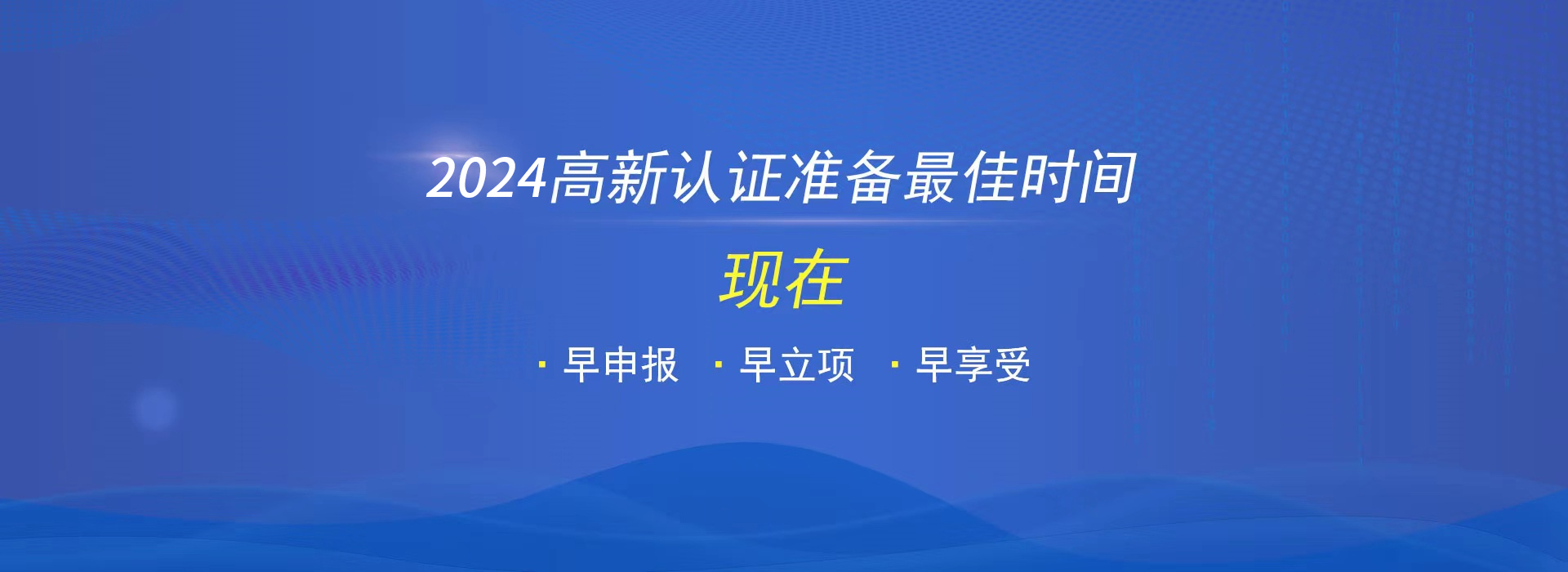 2024高新认证准备最佳时间

现在

· 早申报 · 早立项 · 早享受